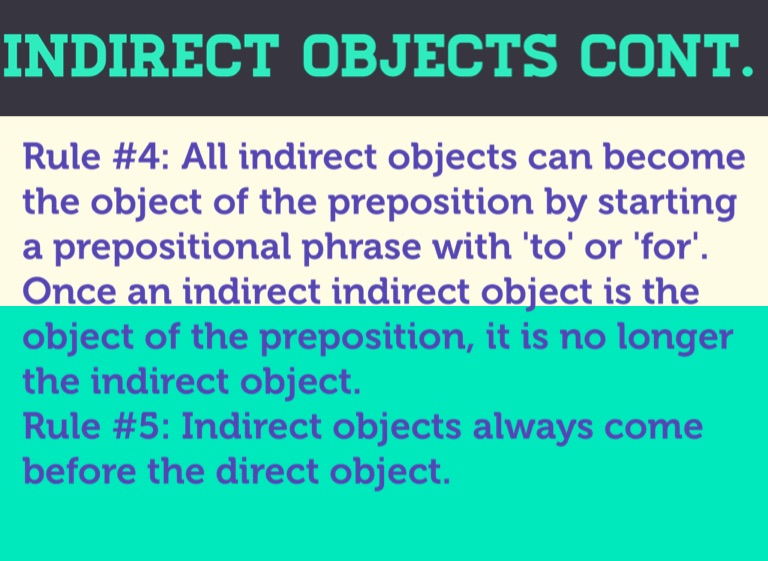 INDIRECT OBJECTS CONT.

Rule #4: All indirect objects can become the object of the preposition by starting a prepositional phrase with 'to' or 'for'. Once an indirect indirect object is the object of the preposition, it is no longer the indirect object.
Rule #5: Indirect objects always come before the direct object.